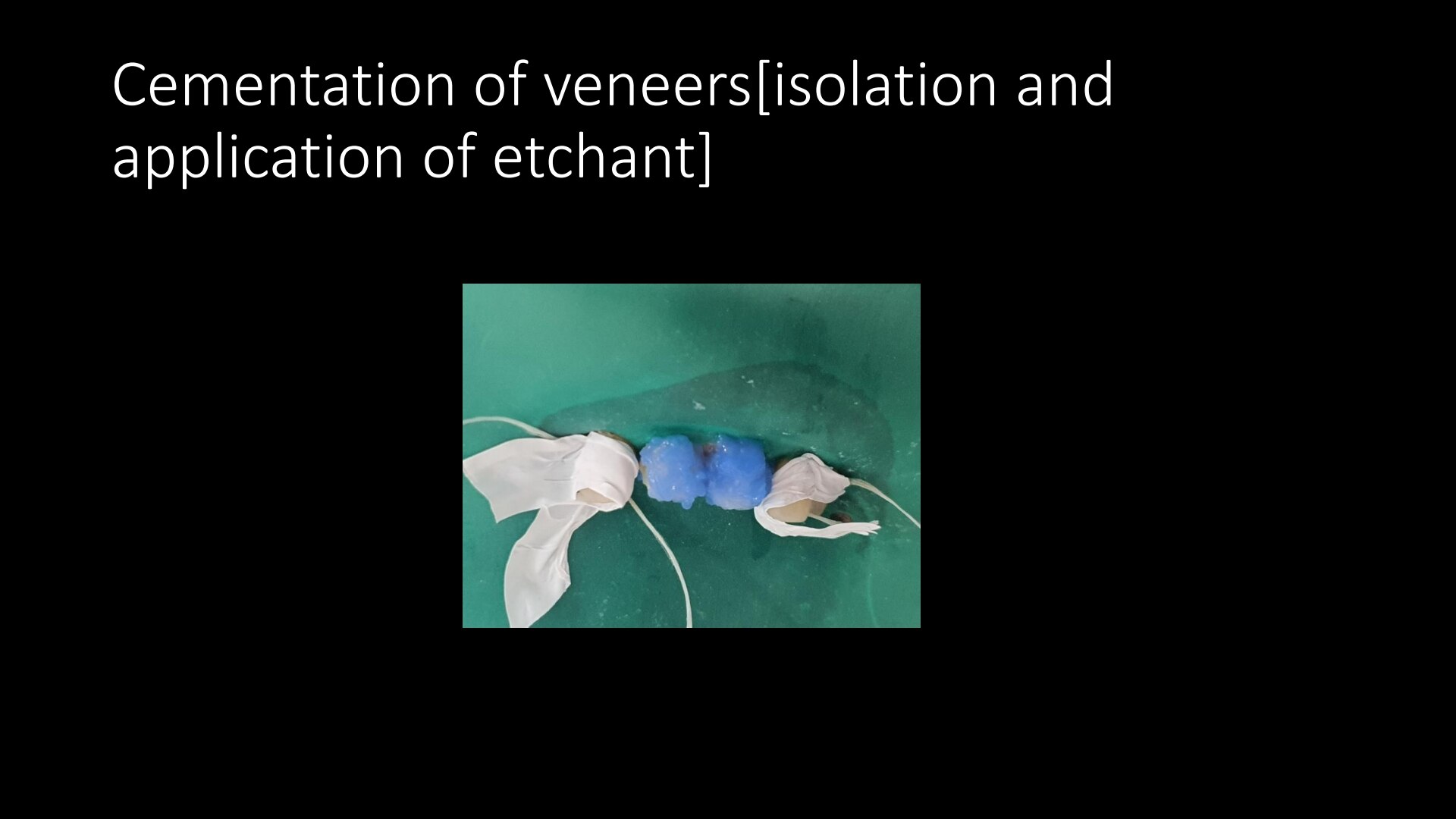 Cementation of veneers[isolation and application of etchant]